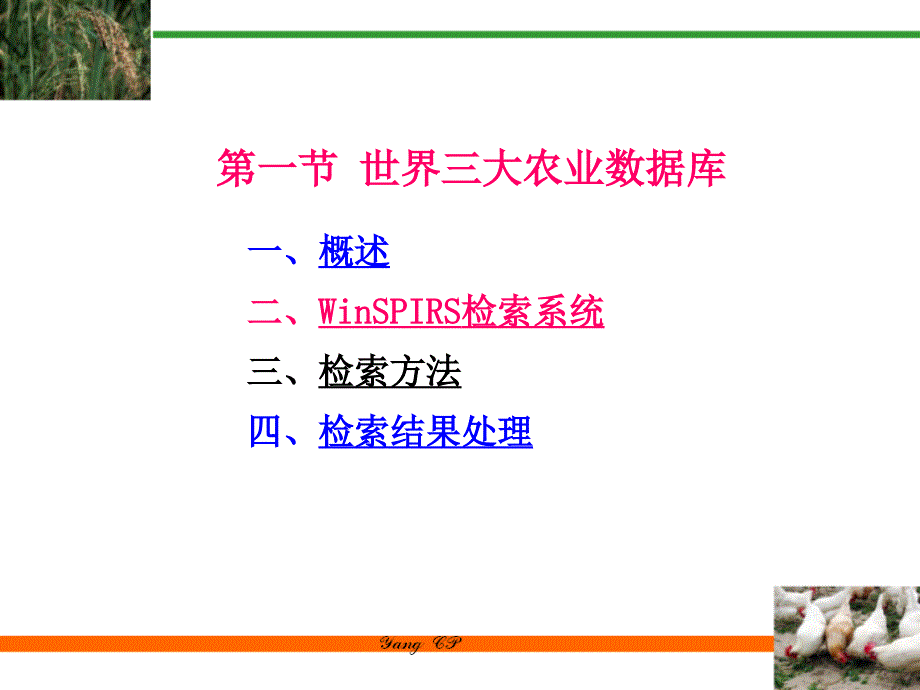 第一节 世界三大农业数据库

一、概述

二、WinSPIRS检索系统

三、检索方法

四、检索结果处理

Yang CP